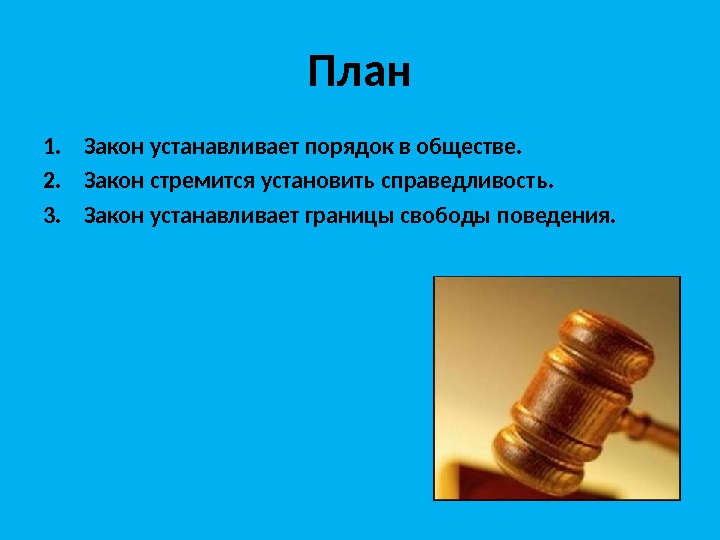 План

1. Закон устанавливает порядок в обществе.
2. Закон стремится установить справедливость.
3. Закон устанавливает границы свободы поведения.